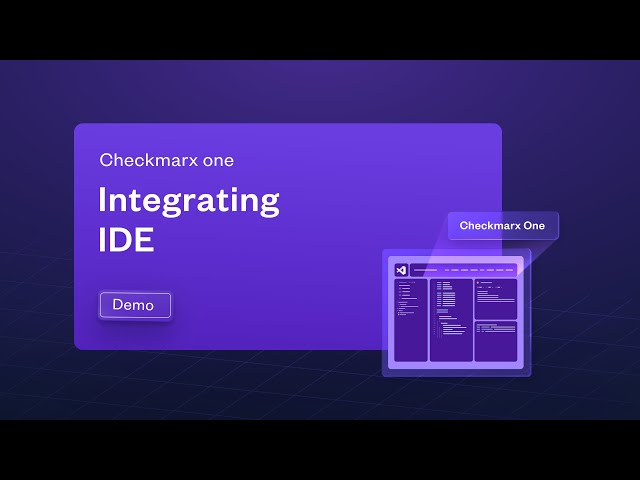 Checkmarx one

Integrating IDE

Demo

Checkmarx One